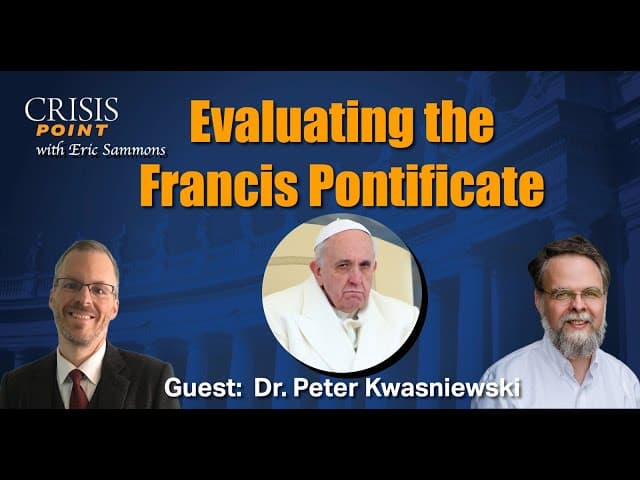 CRISIS POINT with Eric Sammons

Evaluating the Francis Pontificate

Guest: Dr. Peter Kwasniewski